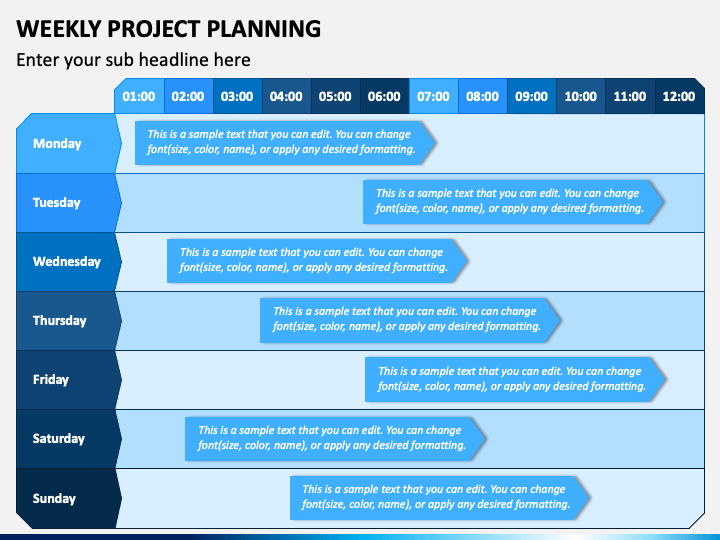 WEEKLY PROJECT PLANNING

Enter your sub headline here

01:00 02:00 03:00 04:00 05:00 06:00 07:00 08:00 09:00 10:00 11:00 12:00

Monday

This is a sample text that you can edit. You can change font(size, color, name), or apply any desired formatting.

Tuesday

This is a sample text that you can edit. You can change font(size, color, name), or apply any desired formatting.

Wednesday

This is a sample text that you can edit. You can change font(size, color, name), or apply any desired formatting.

Thursday

This is a sample text that you can edit. You can change font(size, color, name), or apply any desired formatting.

Friday

This is a sample text that you can edit. You can change font(size, color, name), or apply any desired formatting.

Saturday

This is a sample text that you can edit. You can change font(size, color, name), or apply any desired formatting.

Sunday

This is a sample text that you can edit. You can change font(size, color, name), or apply any desired formatting.